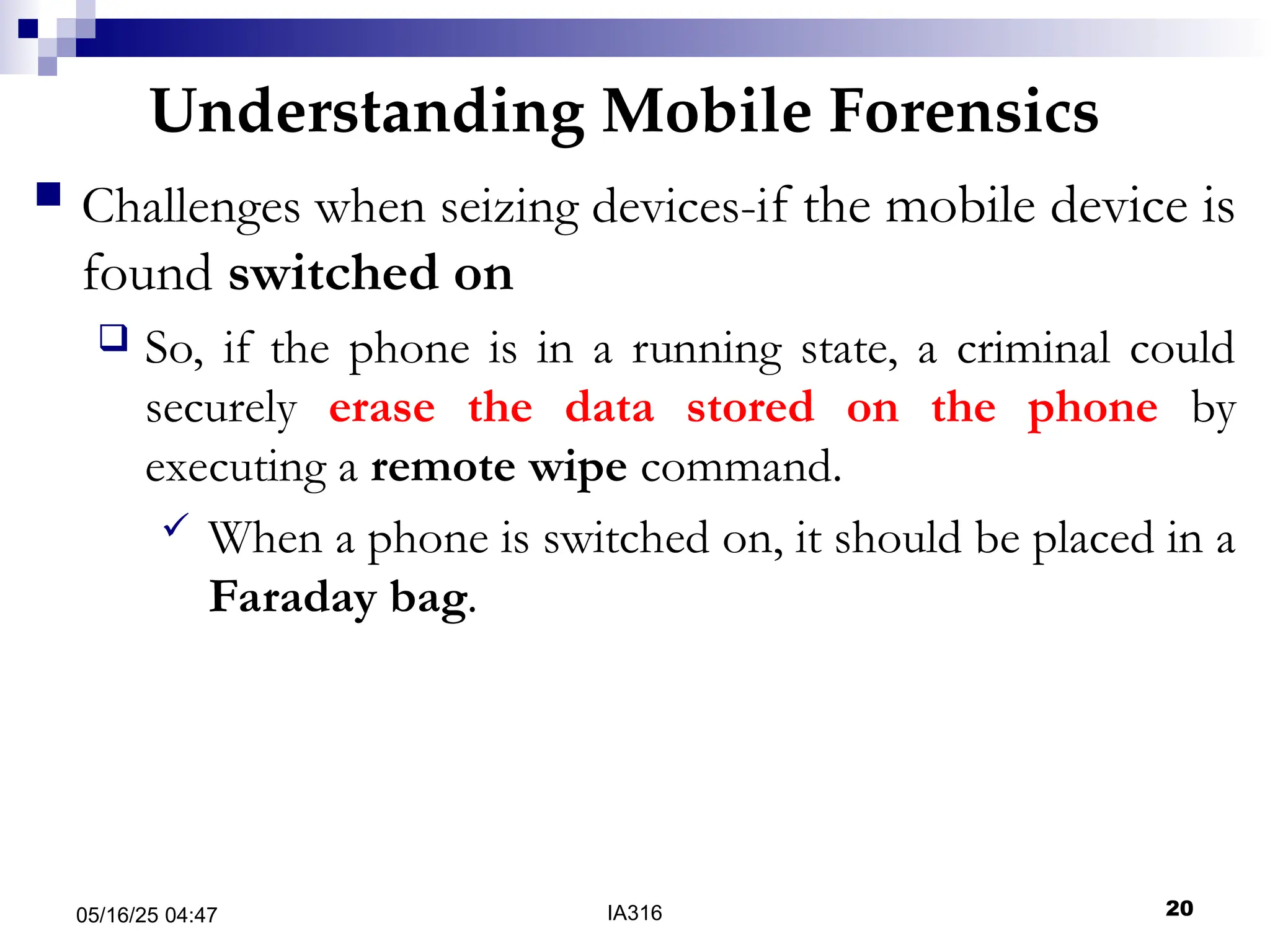 Understanding Mobile Forensics

Challenges when seizing devices-if the mobile device is found switched on

So, if the phone is in a running state, a criminal could securely erase the data stored on the phone by executing a remote wipe command.

When a phone is switched on, it should be placed in a Faraday bag.

05/16/25 04:47

IA316

20